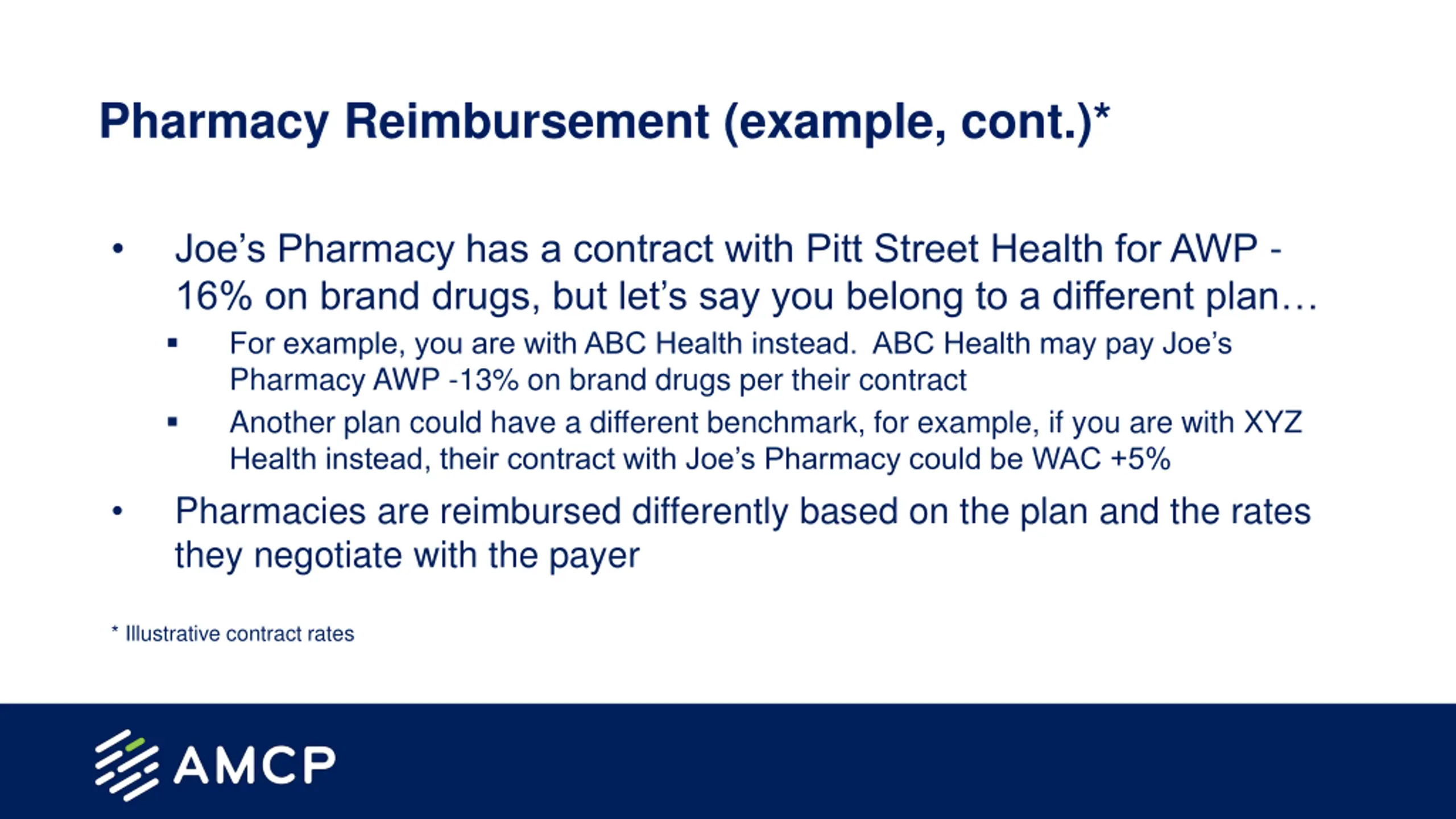 Pharmacy Reimbursement (example, cont.)*

• Joe's Pharmacy has a contract with Pitt Street Health for AWP - 16% on brand drugs, but let's say you belong to a different plan…

▪ For example, you are with ABC Health instead. ABC Health may pay Joe's Pharmacy AWP -13% on brand drugs per their contract

▪ Another plan could have a different benchmark, for example, if you are with XYZ Health instead, their contract with Joe's Pharmacy could be WAC +5%

• Pharmacies are reimbursed differently based on the plan and the rates they negotiate with the payer

* Illustrative contract rates

AMCP